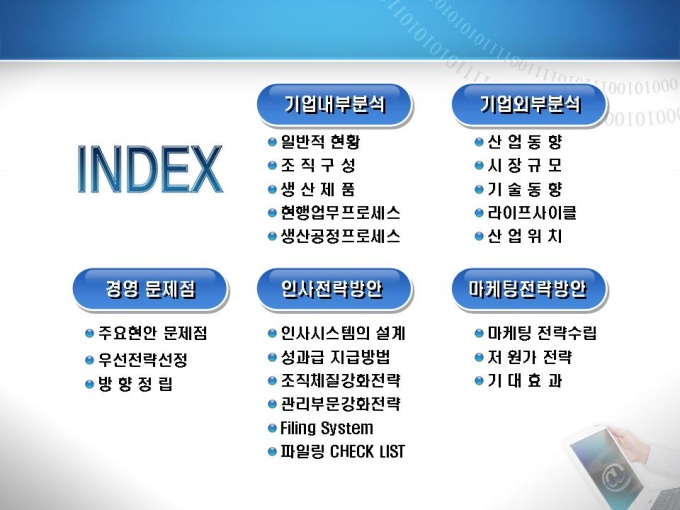 INDEX

기업내부분석
일반적 현황
조 직 구 성
생 산 제 품
현행업무프로세스
생산공정프로세스

기업외부분석
산 업 동 향
시 장 규 모
기 술 동 향
라이프사이클
산 업 위 치

경영 문제점
주요현안 문제점
우선전략선정
방 향 정 립

인사전략방안
인사시스템의 설계
성과급 지급방법
조직체질강화전략
관리부문강화전략
Filing System
파일링 CHECK LIST

마케팅전략방안
마케팅 전략수립
저 원가 전략
기 대 효 과